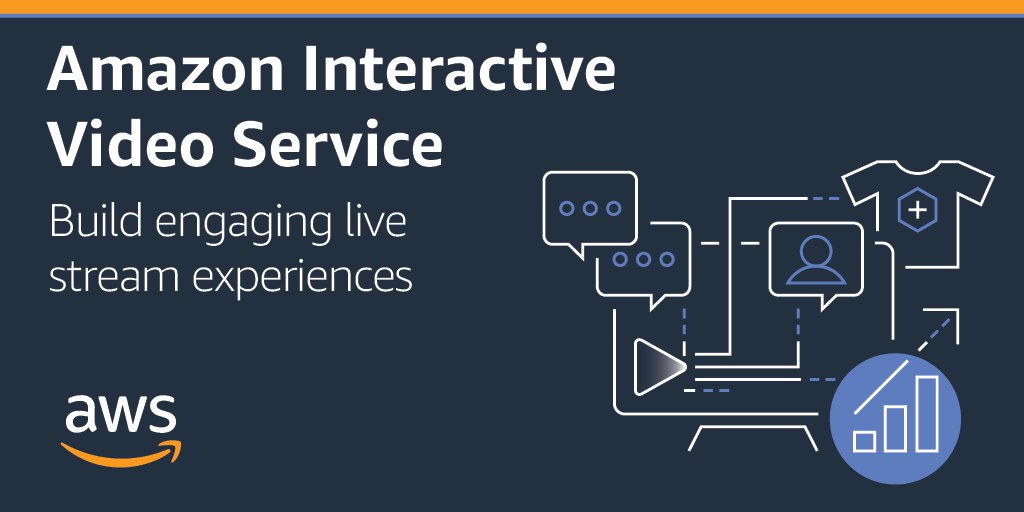 Amazon Interactive Video Service

Build engaging live stream experiences

aws